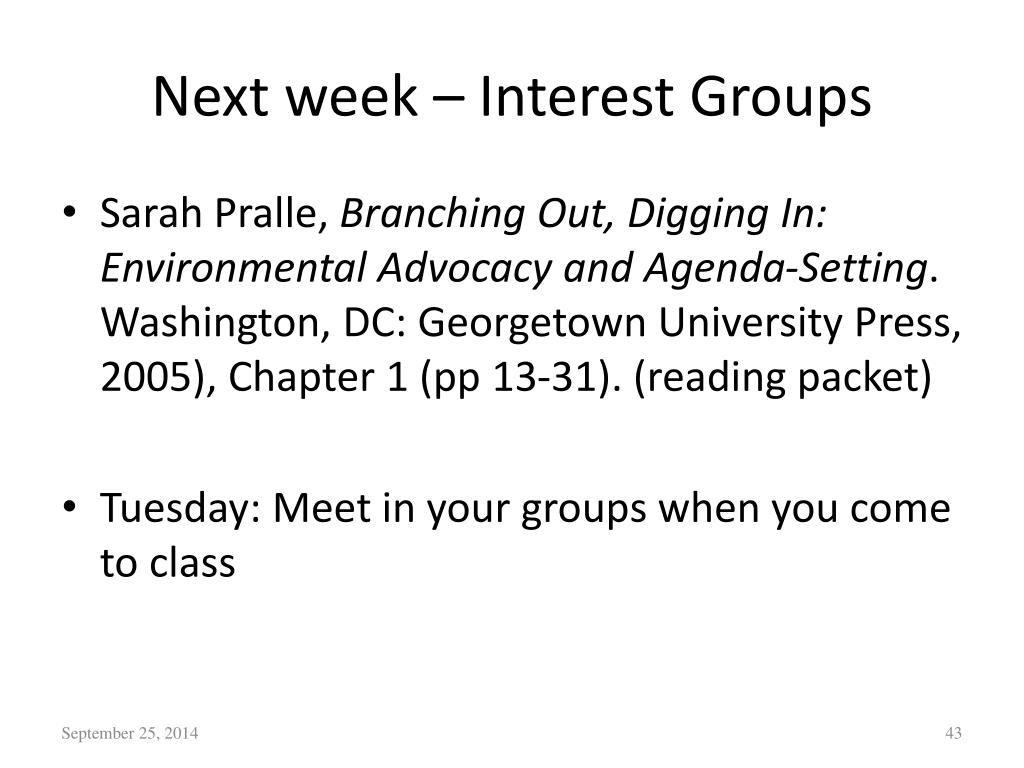 Next week – Interest Groups

• Sarah Pralle, Branching Out, Digging In: Environmental Advocacy and Agenda-Setting. Washington, DC: Georgetown University Press, 2005), Chapter 1 (pp 13-31). (reading packet)

• Tuesday: Meet in your groups when you come to class

September 25, 2014

43